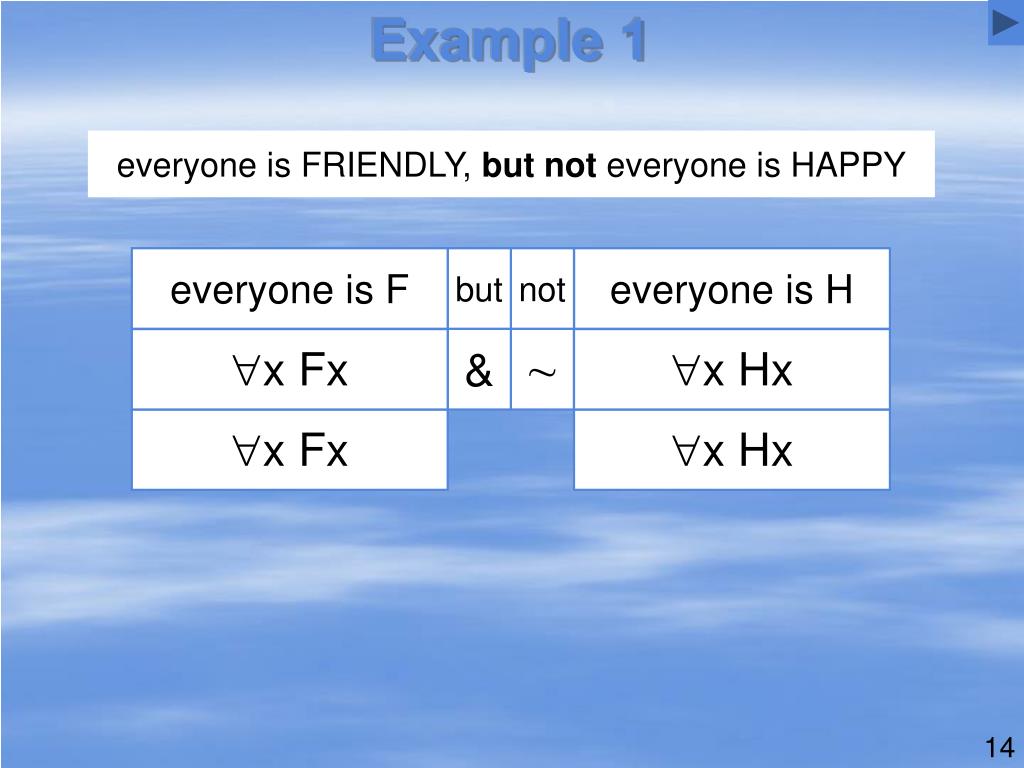 Example 1

everyone is FRIENDLY, **but not** everyone is HAPPY

| everyone is F | but | not | everyone is H |
|---|---|---|---|
| $\forall$x Fx | & | $\sim$ | $\forall$x Hx |
| $\forall$x Fx | | | $\forall$x Hx |

14